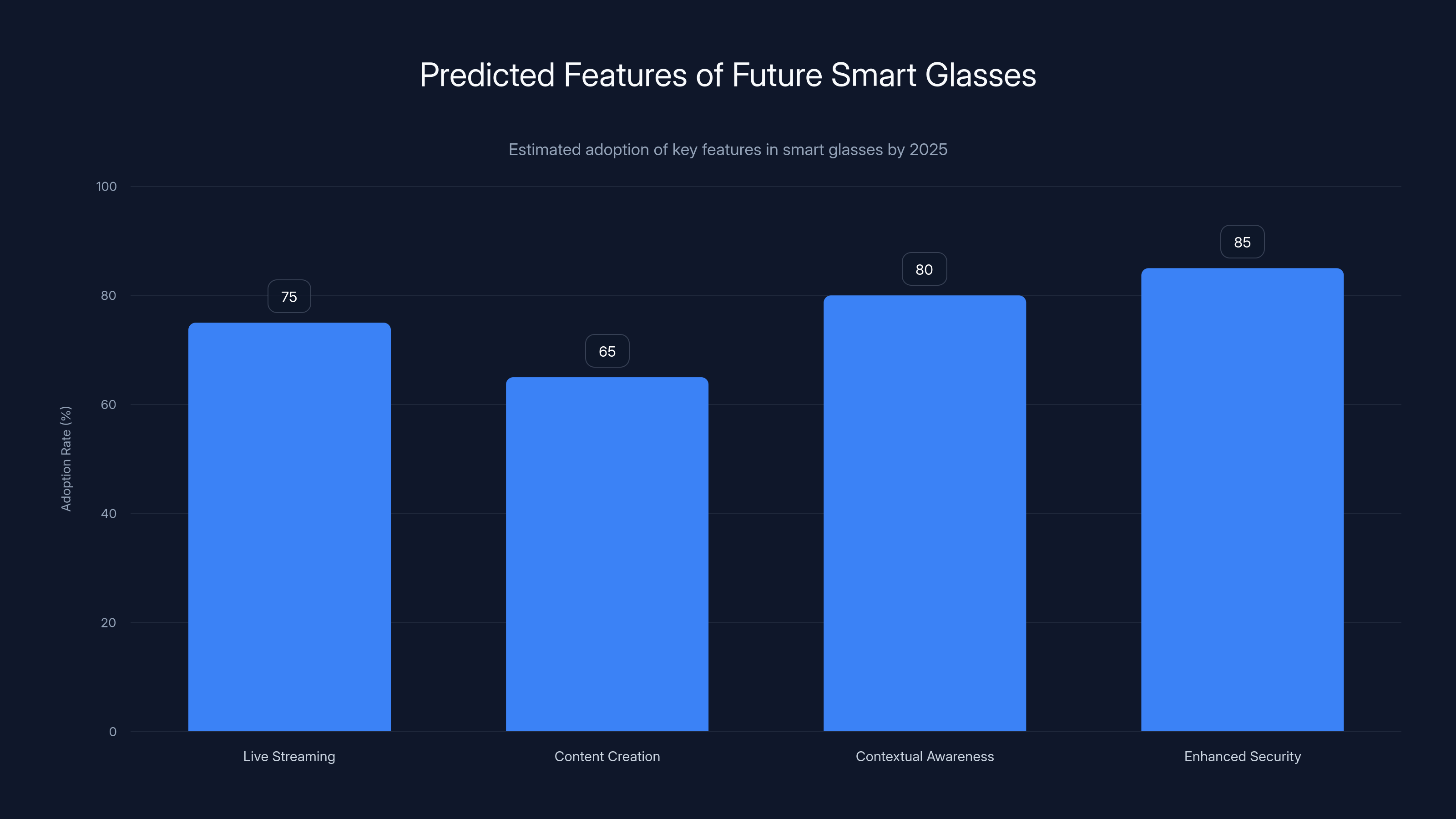 Predicted Features of Future Smart Glasses

Estimated adoption of key features in smart glasses by 2025

Adoption Rate (%)

100
80
60
40
20
0

75
65
80
85

Live Streaming
Content Creation
Contextual Awareness
Enhanced Security